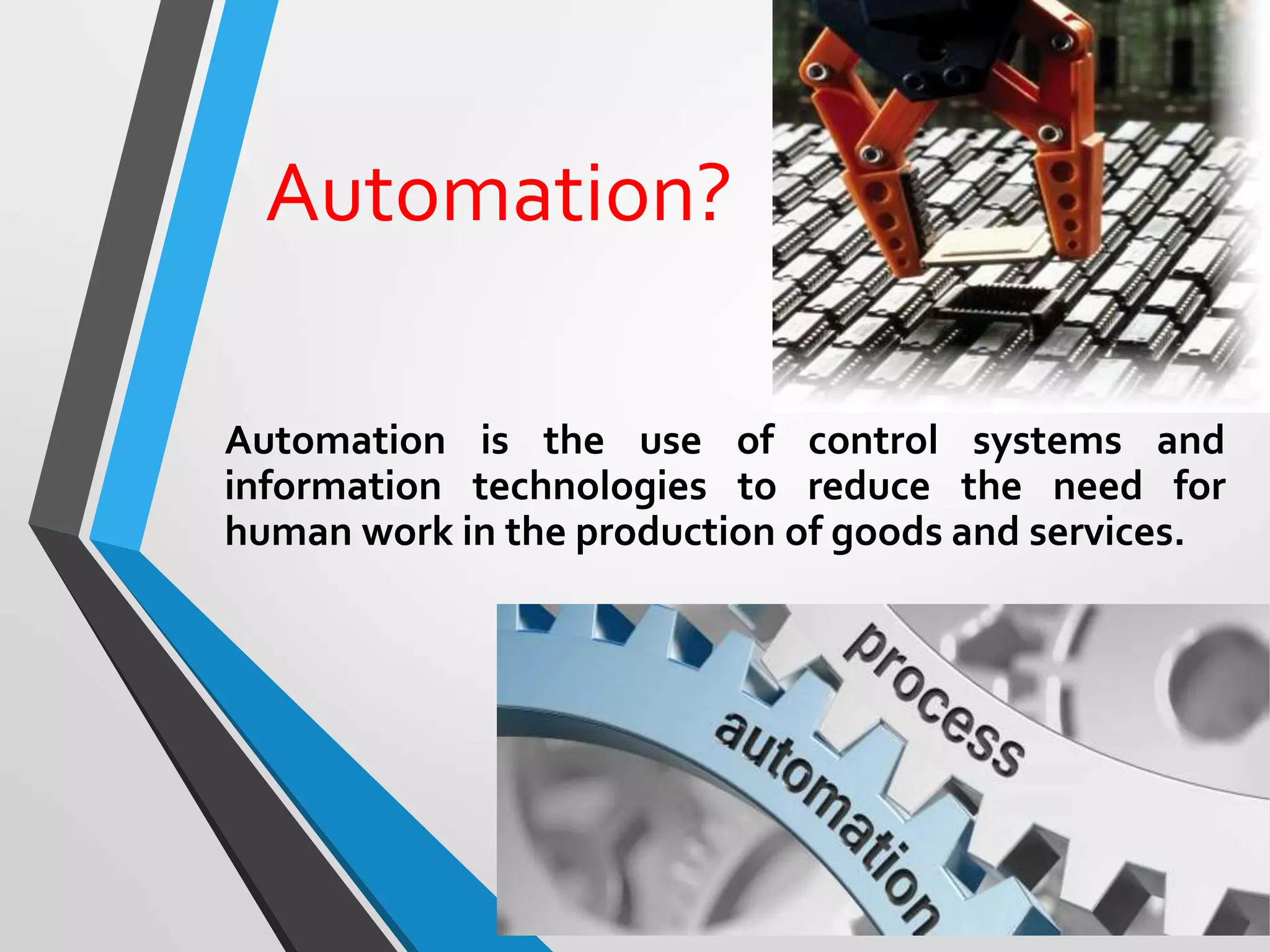 Automation?

Automation is the use of control systems and information technologies to reduce the need for human work in the production of goods and services.

process

automation